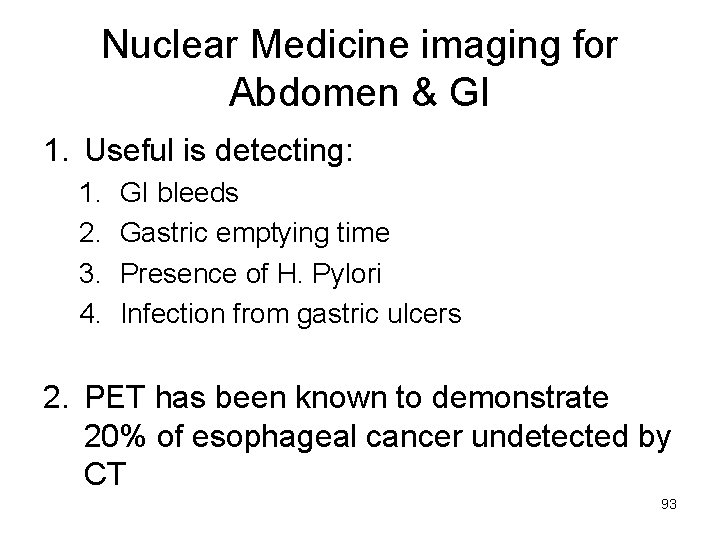 Nuclear Medicine imaging for Abdomen & GI

1. Useful is detecting:
   1. GI bleeds
   2. Gastric emptying time
   3. Presence of H. Pylori
   4. Infection from gastric ulcers

2. PET has been known to demonstrate 20% of esophageal cancer undetected by CT

93